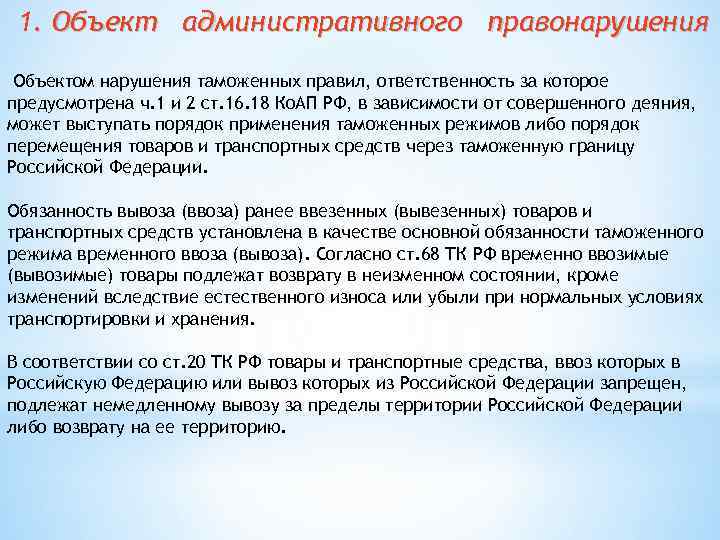 1. Объект административного правонарушения

Объектом нарушения таможенных правил, ответственность за которое предусмотрена ч.1 и 2 ст.16.18 КоАП РФ, в зависимости от совершенного деяния, может выступать порядок применения таможенных режимов либо порядок перемещения товаров и транспортных средств через таможенную границу Российской Федерации.

Обязанность вывоза (ввоза) ранее ввезенных (вывезенных) товаров и транспортных средств установлена в качестве основной обязанности таможенного режима временного ввоза (вывоза). Согласно ст.68 ТК РФ временно ввозимые (вывозимые) товары подлежат возврату в неизменном состоянии, кроме изменений вследствие естественного износа или убыли при нормальных условиях транспортировки и хранения.

В соответствии со ст.20 ТК РФ товары и транспортные средства, ввоз которых в Российскую Федерацию или вывоз которых из Российской Федерации запрещен, подлежат немедленному вывозу за пределы территории Российской Федерации либо возврату на ее территорию.